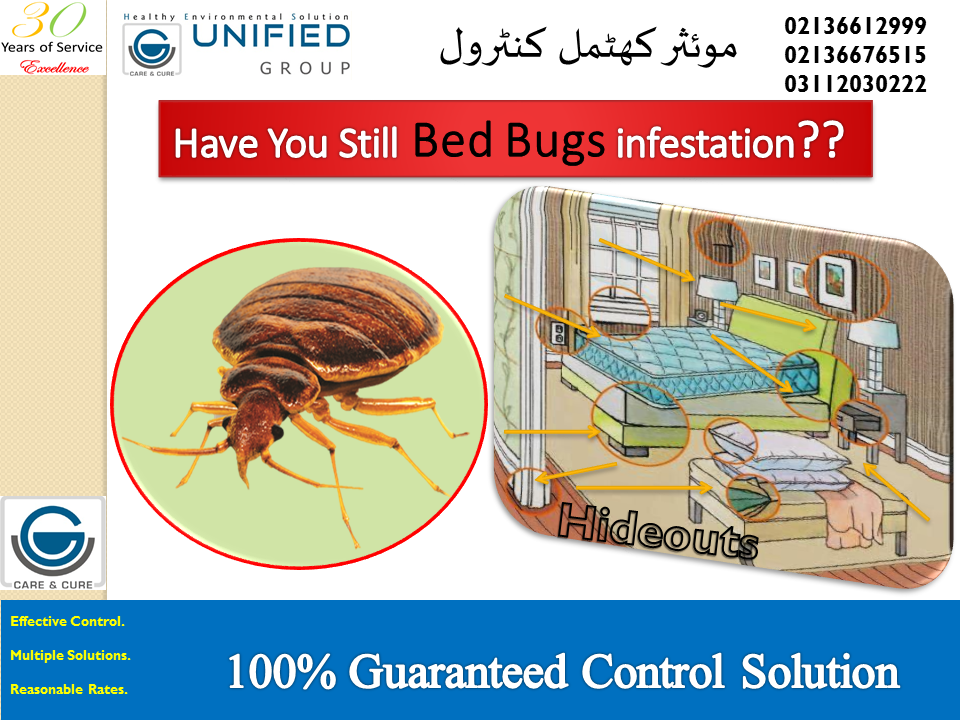 30
Years of Service
Excellence

Healthy Environmental Solution
UNIFIED
GROUP
CARE & CURE

موئثر کھٹمل کنٹرول

02136612999
02136676515
03112030222

Have You Still Bed Bugs infestation??

Hideouts

CARE & CURE

Effective Control.
Multiple Solutions.
Reasonable Rates.

100% Guaranteed Control Solution